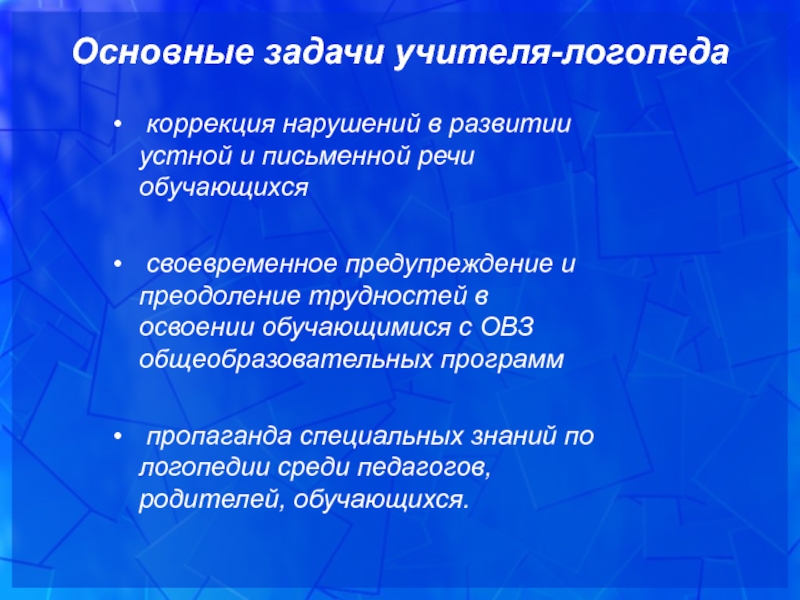 Основные задачи учителя-логопеда

• коррекция нарушений в развитии устной и письменной речи обучающихся

• своевременное предупреждение и преодоление трудностей в освоении обучающимися с ОВЗ общеобразовательных программ

• пропаганда специальных знаний по логопедии среди педагогов, родителей, обучающихся.